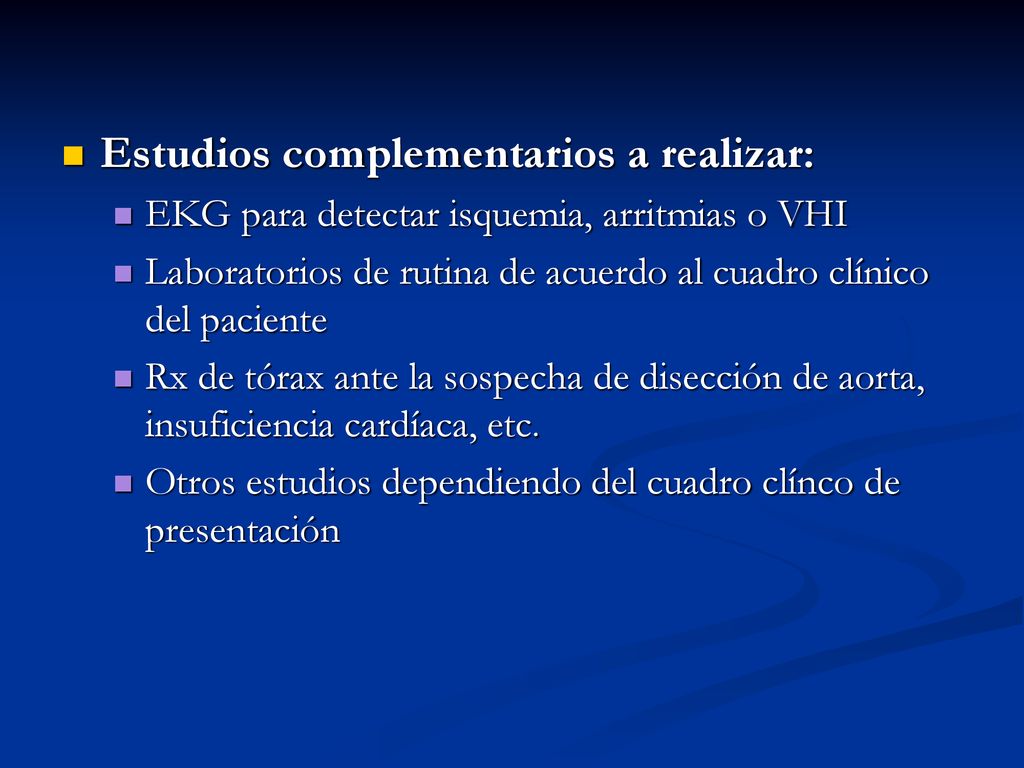 Estudios complementarios a realizar:

EKG para detectar isquemia, arritmias o VHI

Laboratorios de rutina de acuerdo al cuadro clínico del paciente

Rx de tórax ante la sospecha de disección de aorta, insuficiencia cardíaca, etc.

Otros estudios dependiendo del cuadro clínco de presentación